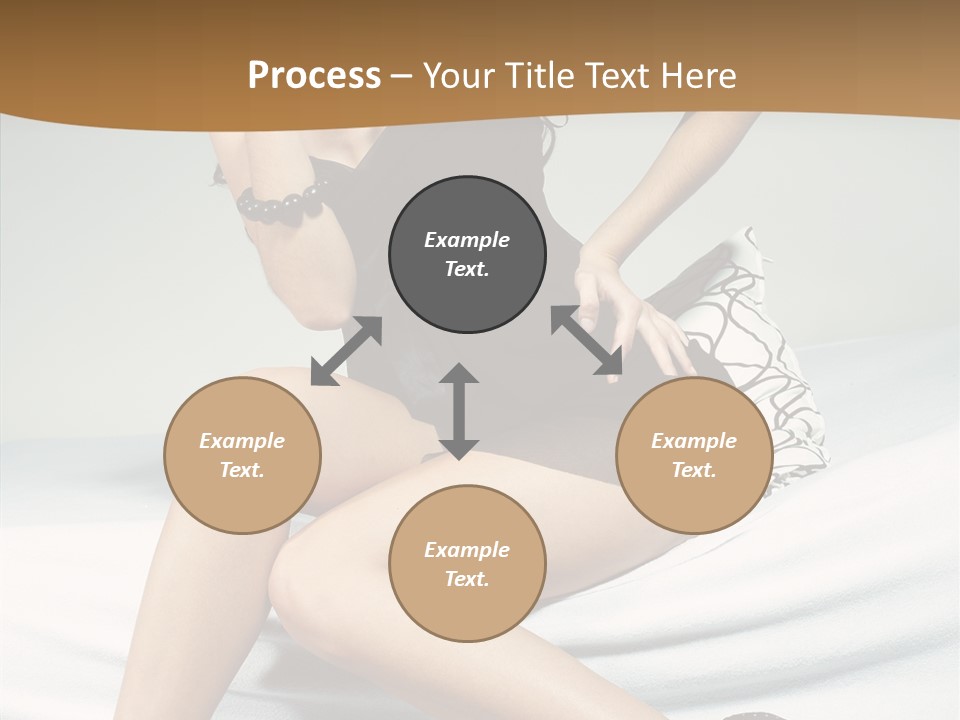 Process – Your Title Text Here

Example Text.

Example Text.

Example Text.

Example Text.